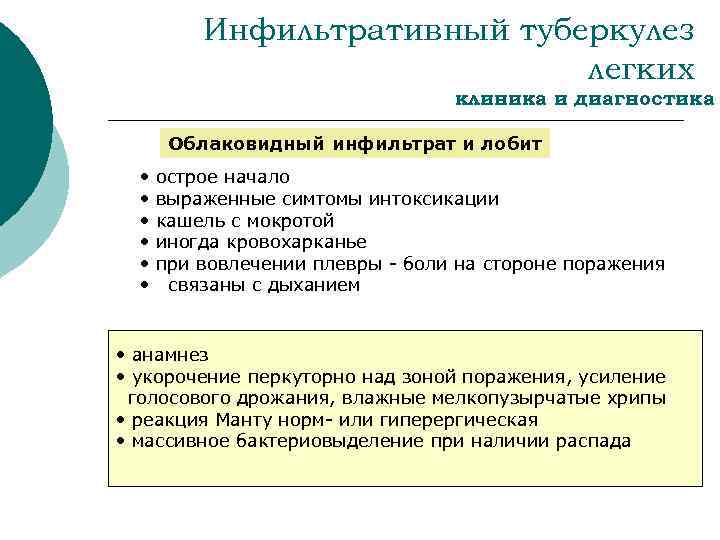 Инфильтративный туберкулез легких
клиника и диагностика

Облаковидный инфильтрат и лобит

• острое начало
• выраженные симтомы интоксикации
• кашель с мокротой
• иногда кровохарканье
• при вовлечении плевры - боли на стороне поражения
• связаны с дыханием

• анамнез
• укорочение перкуторно над зоной поражения, усиление голосового дрожания, влажные мелкопузырчатые хрипы
• реакция Манту норм- или гиперергическая
• массивное бактериовыделение при наличии распада